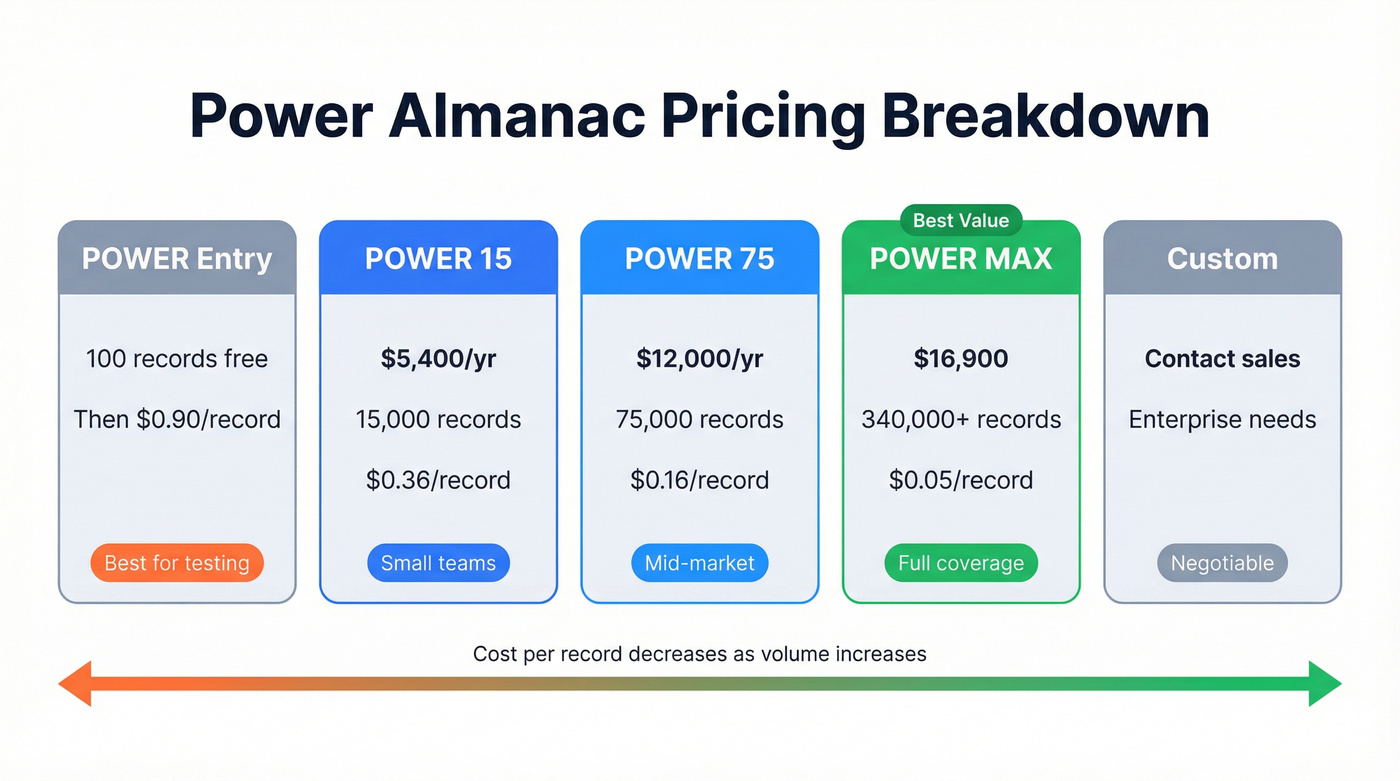 Power Almanac Pricing Breakdown

POWER Entry

100 records free

Then \$0.90/record

Best for testing

POWER 15

\$5,400/yr

15,000 records

\$0.36/record

Small teams

POWER 75

\$12,000/yr

75,000 records

\$0.16/record

Mid-market

Best Value

POWER MAX

\$16,900

340,000+ records

\$0.05/record

Full coverage

Custom

Contact sales

Enterprise needs

Negotiable

Cost per record decreases as volume increases